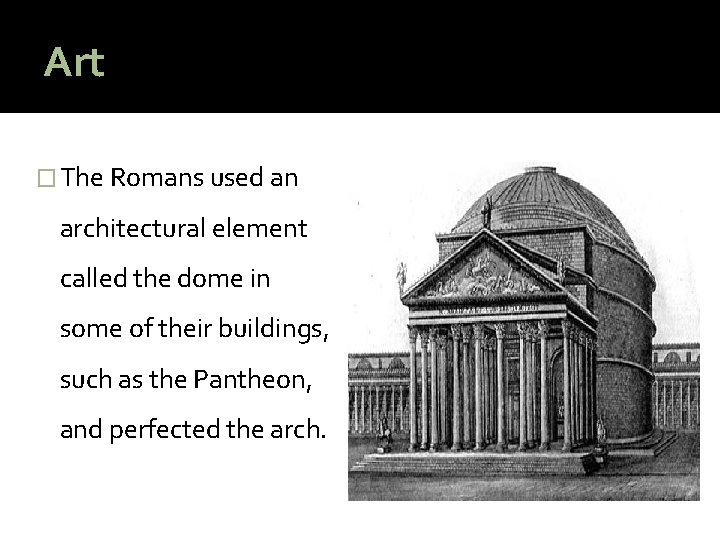 Art

□ The Romans used an architectural element called the dome in some of their buildings, such as the Pantheon, and perfected the arch.